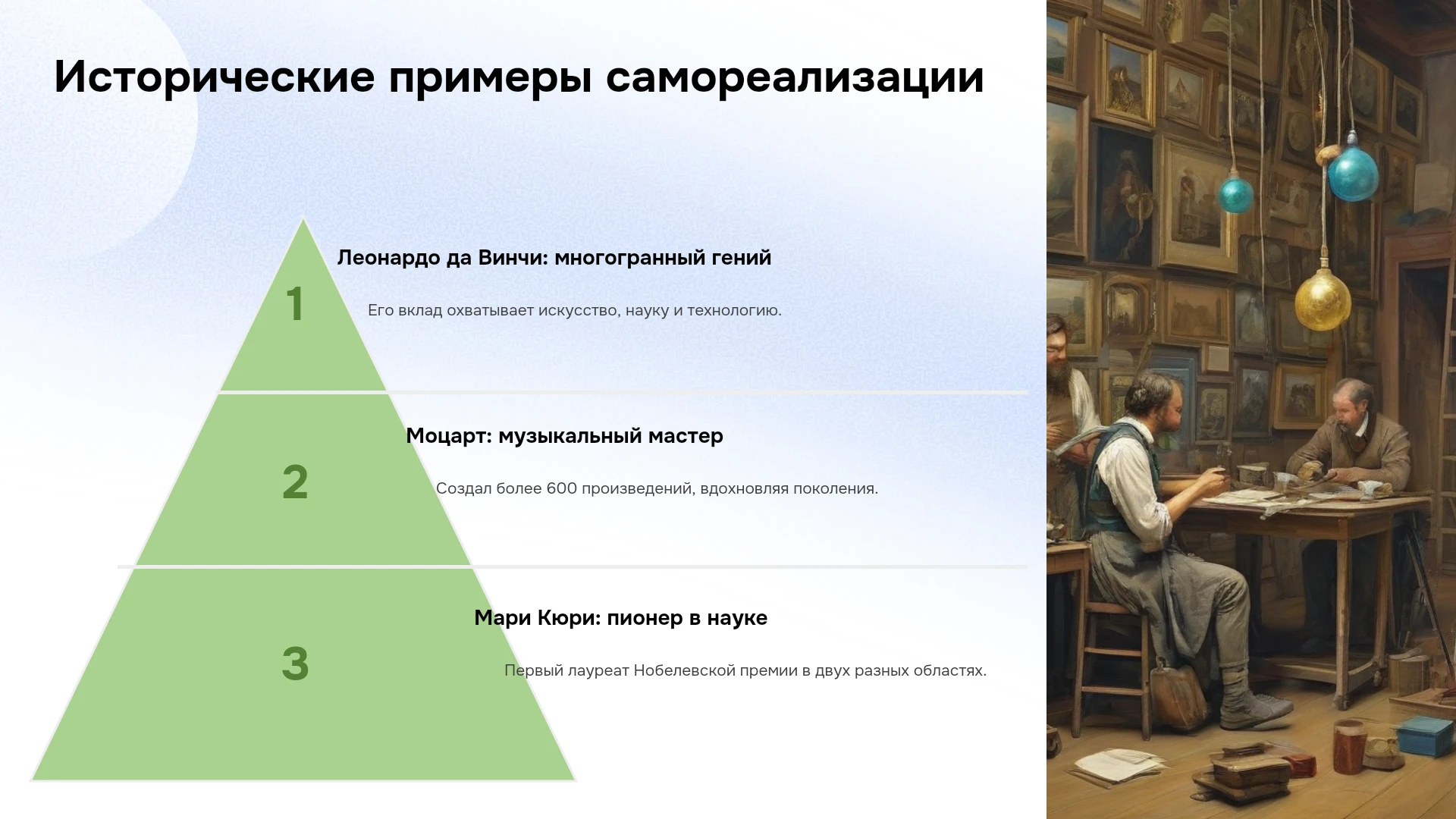 Исторические примеры самореализации

1

Леонардо да Винчи: многогранный гений

Его вклад охватывает искусство, науку и технологию.

2

Моцарт: музыкальный мастер

Создал более 600 произведений, вдохновляя поколения.

3

Мари Кюри: пионер в науке

Первый лауреат Нобелевской премии в двух разных областях.